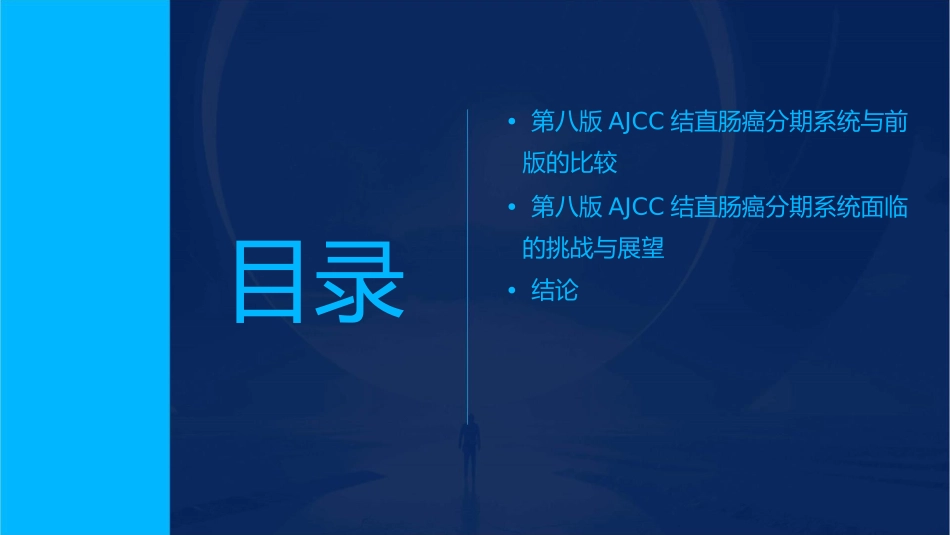 目录

• 第八版 AJCC 结直肠癌分期系统与前版的比较
• 第八版 AJCC 结直肠癌分期系统面临的挑战与展望
• 结论